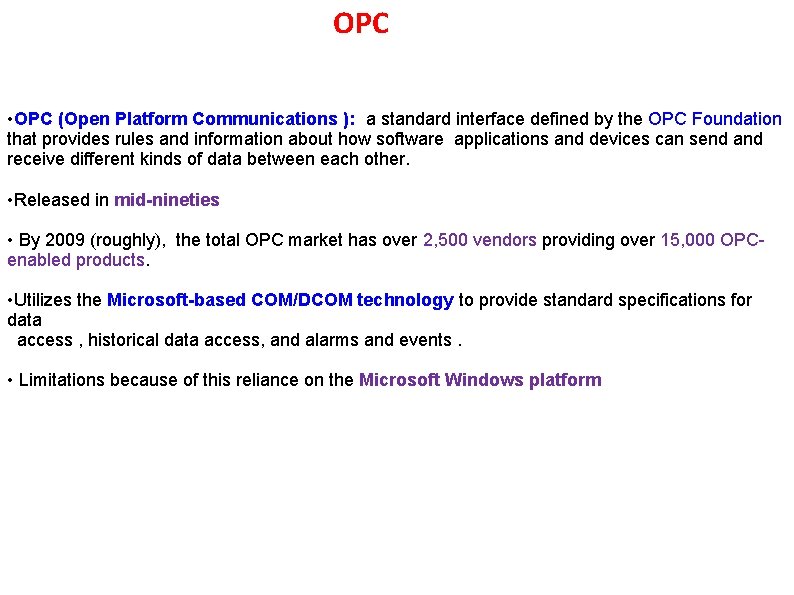 OPC

•OPC (Open Platform Communications ): a standard interface defined by the OPC Foundation that provides rules and information about how software applications and devices can send and receive different kinds of data between each other.

•Released in mid-nineties

• By 2009 (roughly), the total OPC market has over 2,500 vendors providing over 15,000 OPC-enabled products.

•Utilizes the Microsoft-based COM/DCOM technology to provide standard specifications for data access , historical data access, and alarms and events .

• Limitations because of this reliance on the Microsoft Windows platform